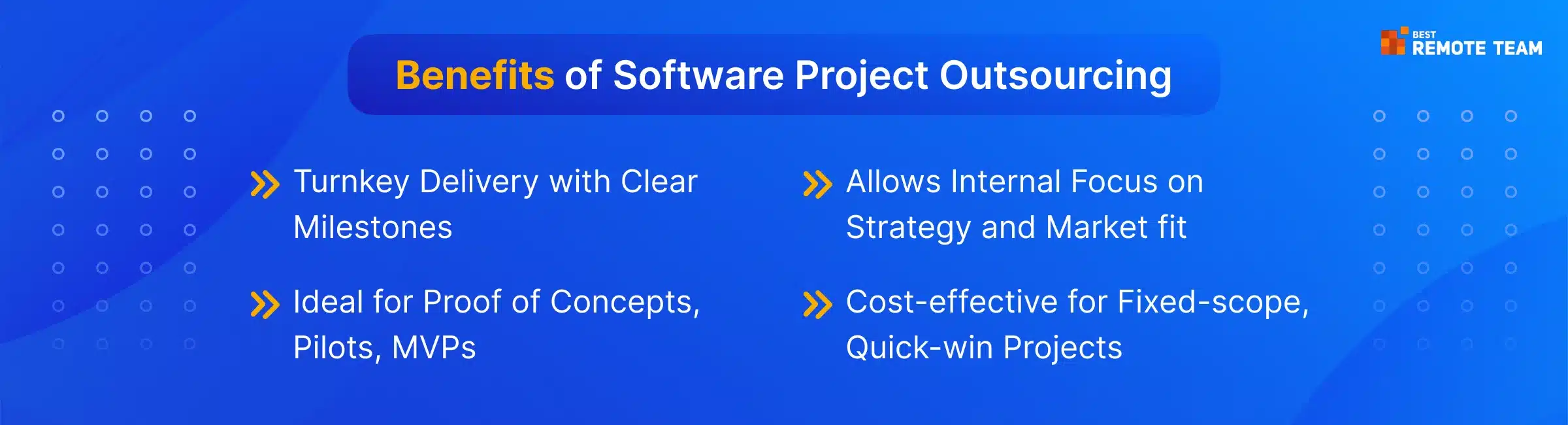 BEST REMOTE TEAM

Benefits of Software Project Outsourcing

Turnkey Delivery with Clear Milestones

Ideal for Proof of Concepts, Pilots, MVPs

Allows Internal Focus on Strategy and Market fit

Cost-effective for Fixed-scope, Quick-win Projects